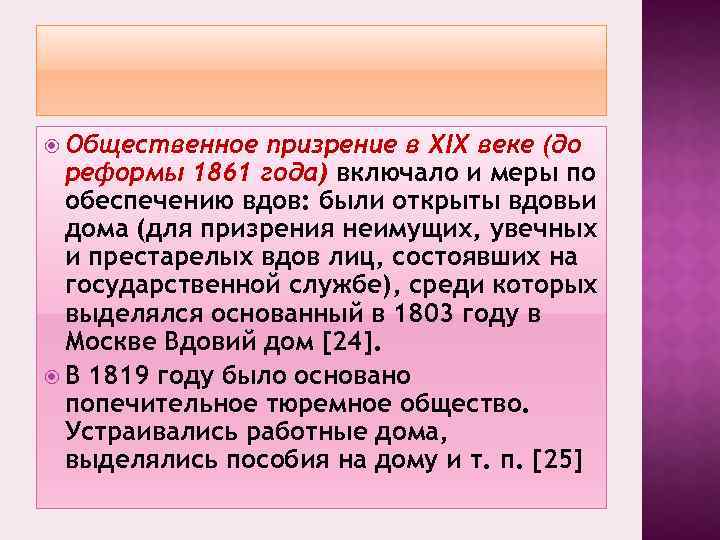 Общественное призрение в XIX веке (до реформы 1861 года) включало и меры по обеспечению вдов: были открыты вдовьи дома (для призрения неимущих, увечных и престарелых вдов лиц, состоявших на государственной службе), среди которых выделялся основанный в 1803 году в Москве Вдовий дом [24].

В 1819 году было основано попечительное тюремное общество. Устраивались работные дома, выделялись пособия на дому и т. п. [25]